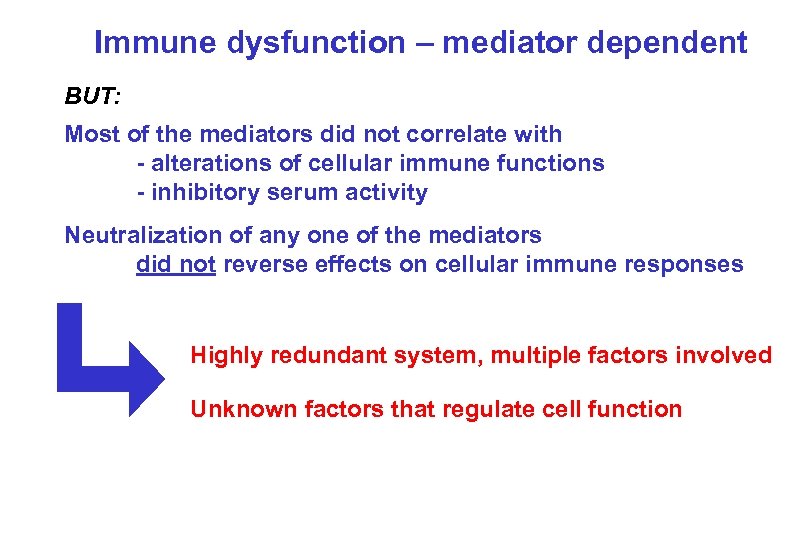 Immune dysfunction – mediator dependent

BUT:

Most of the mediators did not correlate with
- alterations of cellular immune functions
- inhibitory serum activity

Neutralization of any one of the mediators
did not reverse effects on cellular immune responses

Highly redundant system, multiple factors involved

Unknown factors that regulate cell function